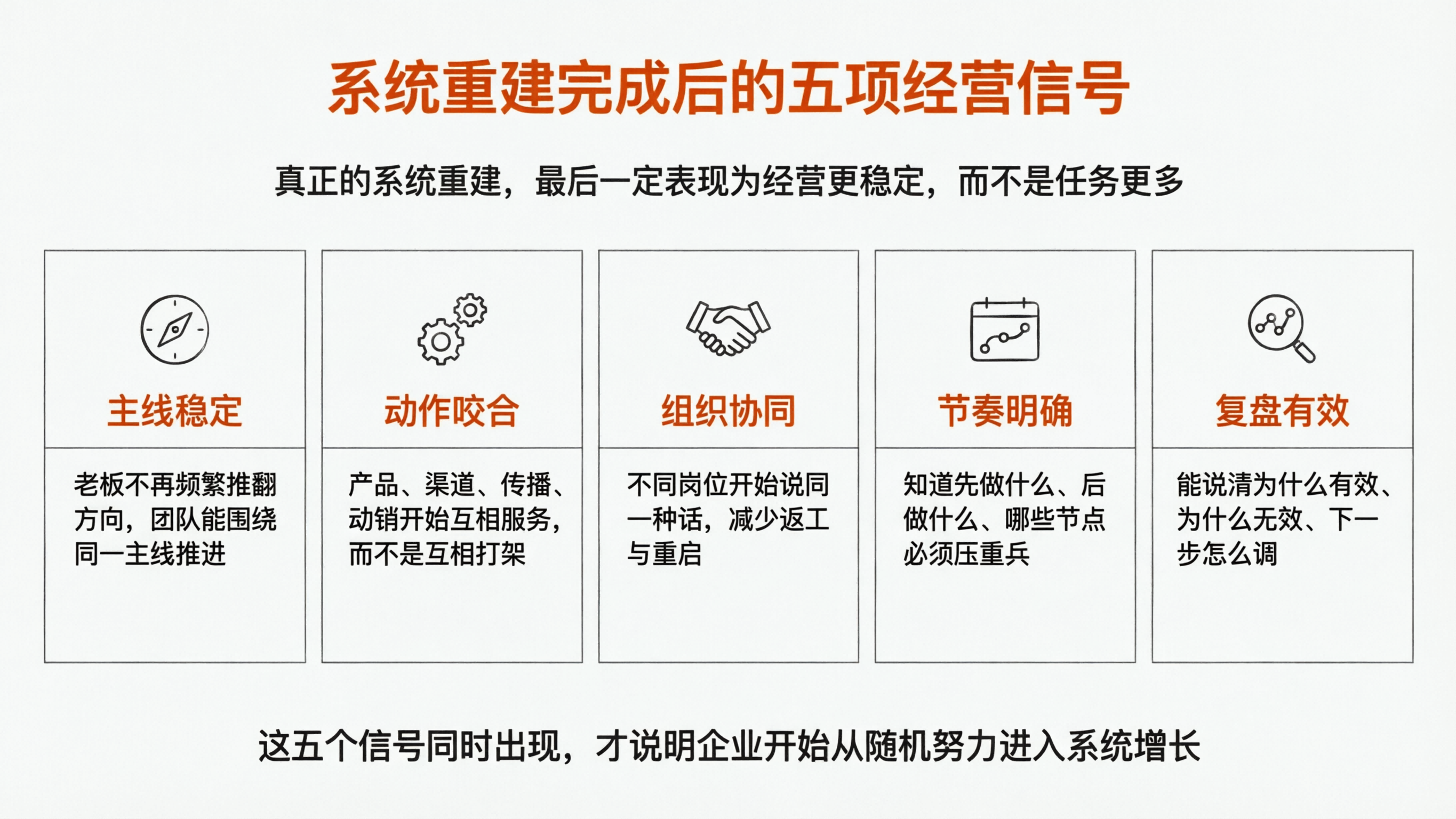 系统重建完成后的五项经营信号

真正的系统重建，最后一定表现为经营更稳定，而不是任务更多

主线稳定

老板不再频繁推翻方向，团队能围绕同一主线推进

动作咬合

产品、渠道、传播、动销开始互相服务，而不是互相打架

组织协同

不同岗位开始说同一种话，减少返工与重启

节奏明确

知道先做什么、后做什么、哪些节点必须压重兵

复盘有效

能说清为什么有效、为什么无效、下一步怎么调

这五个信号同时出现，才说明企业开始从随机努力进入系统增长